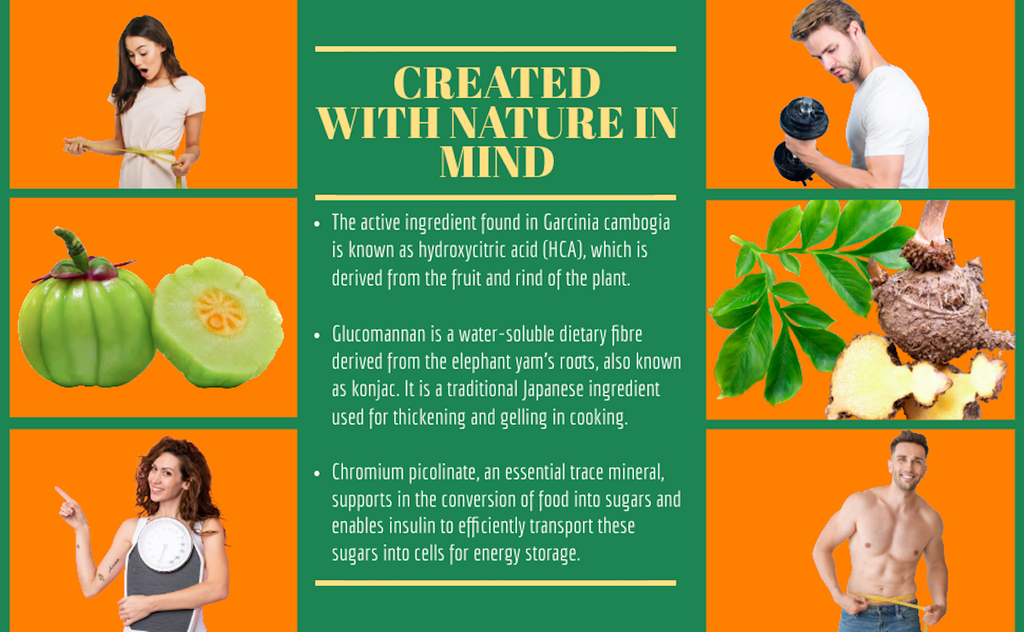 CREATED WITH NATURE IN MIND

• The active ingredient found in Garcinia cambogia is known as hydroxycitric acid (HCA), which is derived from the fruit and rind of the plant.

• Glucomannan is a water-soluble dietary fibre derived from the elephant yam's roots, also known as konjac. It is a traditional Japanese ingredient used for thickening and gelling in cooking.

• Chromium picolinate, an essential trace mineral, supports in the conversion of food into sugars and enables insulin to efficiently transport these sugars into cells for energy storage.